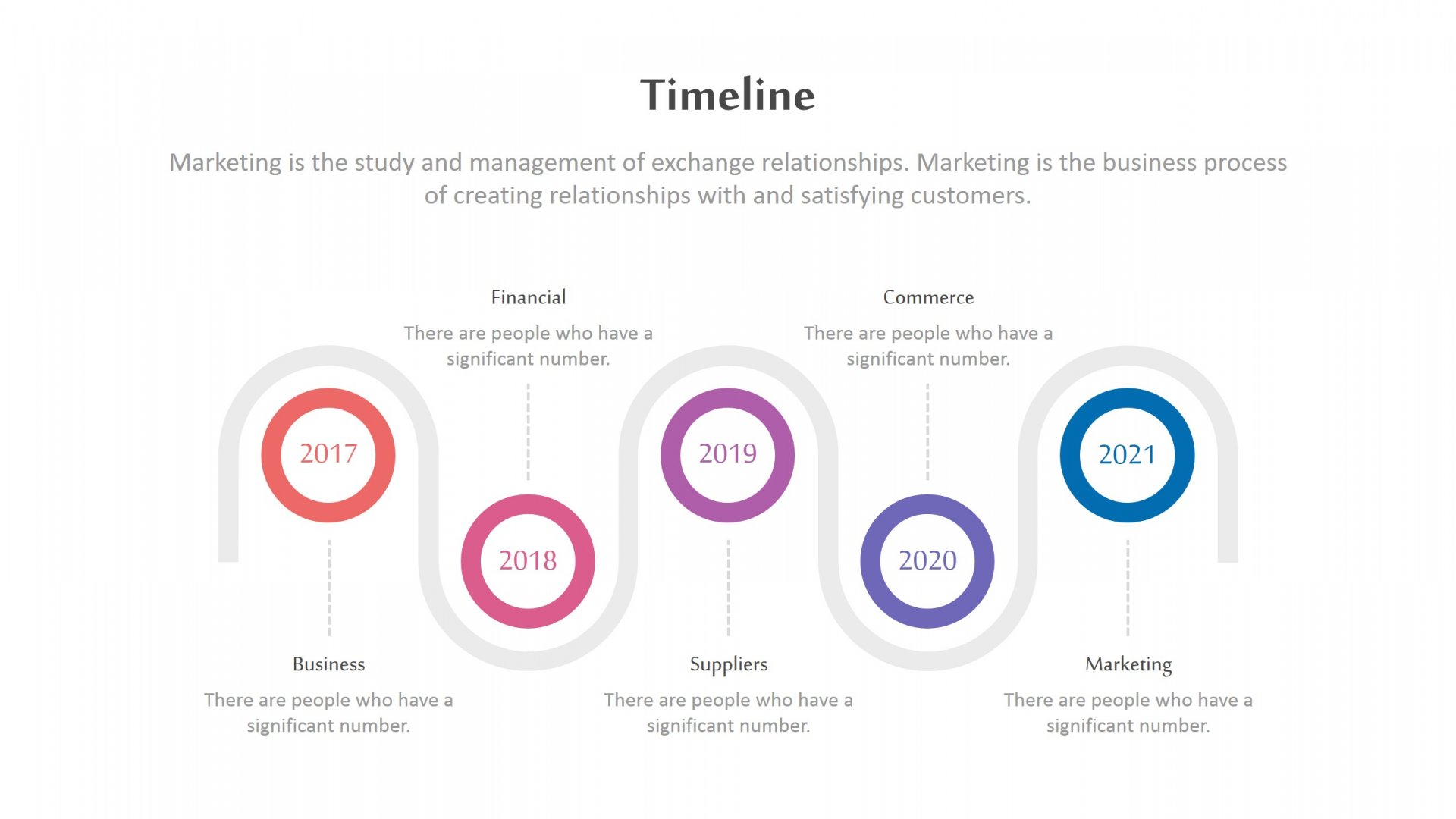 Timeline

Marketing is the study and management of exchange relationships. Marketing is the business process of creating relationships with and satisfying customers.

Financial

There are people who have a significant number.

Commerce

There are people who have a significant number.

2017

2018

2019

2020

2021

Business

There are people who have a significant number.

Suppliers

There are people who have a significant number.

Marketing

There are people who have a significant number.